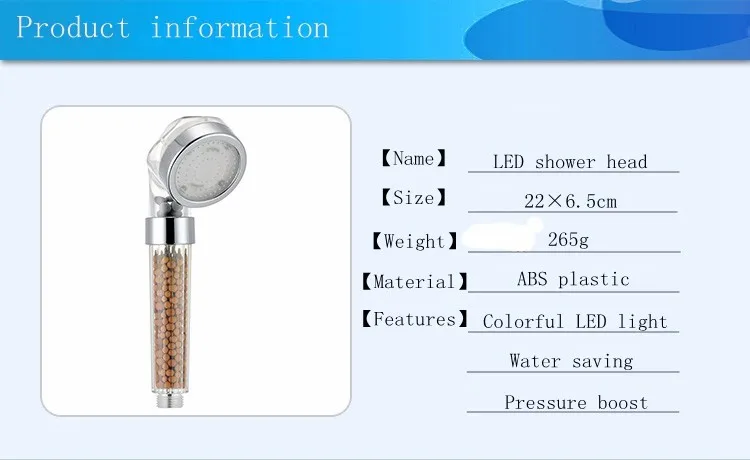 Product information

【Name】 LED shower head

【Size】 22×6.5cm

【Weight】 265g

【Material】 ABS plastic

【Features】 Colorful LED light

Water saving

Pressure boost